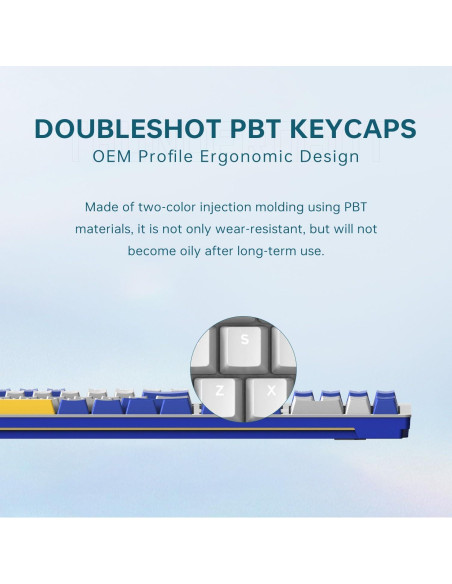 DOUBLESHOT PBT KEYCAPS
OEM Profile Ergonomic Design

Made of two-color injection molding using PBT materials, it is not only wear-resistant, but will not become oily after long-term use.

S
Z X